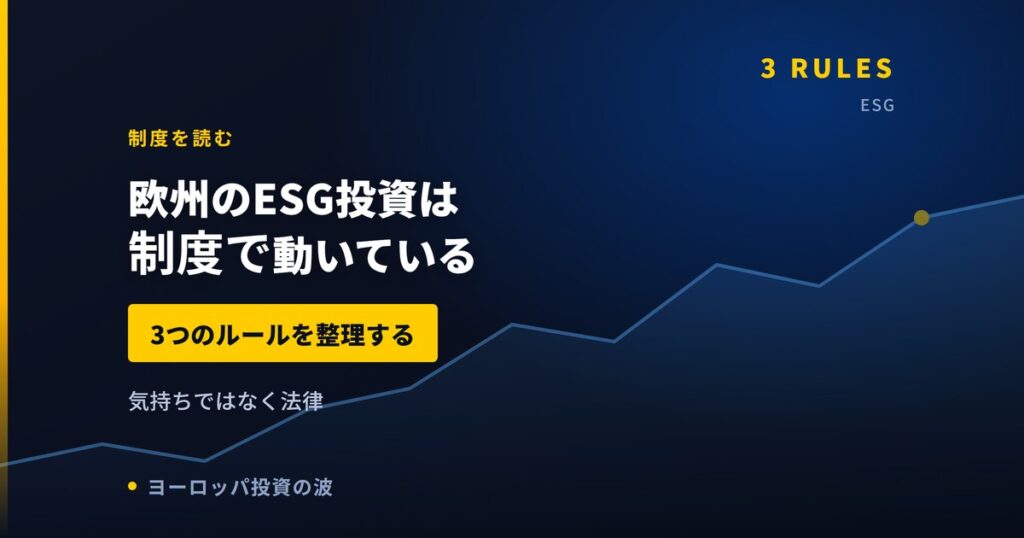 3 RULES

ESG

制度を読む

欧州のESG投資は
制度で動いている

3つのルールを整理する

気持ちではなく法律

ヨーロッパ投資の波